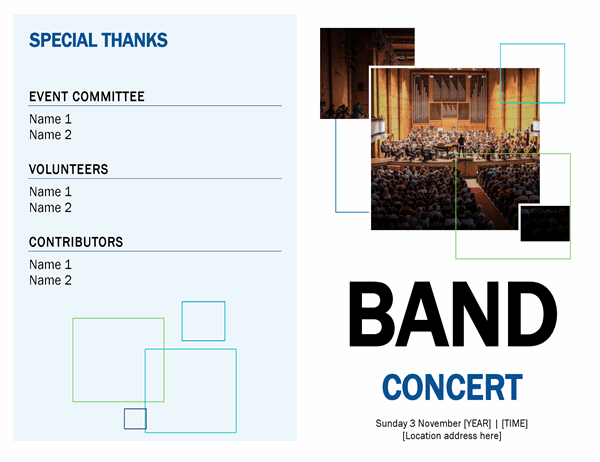 SPECIAL THANKS

EVENT COMMITTEE

Name 1
Name 2

VOLUNTEERS

Name 1
Name 2

CONTRIBUTORS

Name 1
Name 2

BAND

CONCERT

Sunday 3 November [YEAR] | [TIME]
[Location address here]